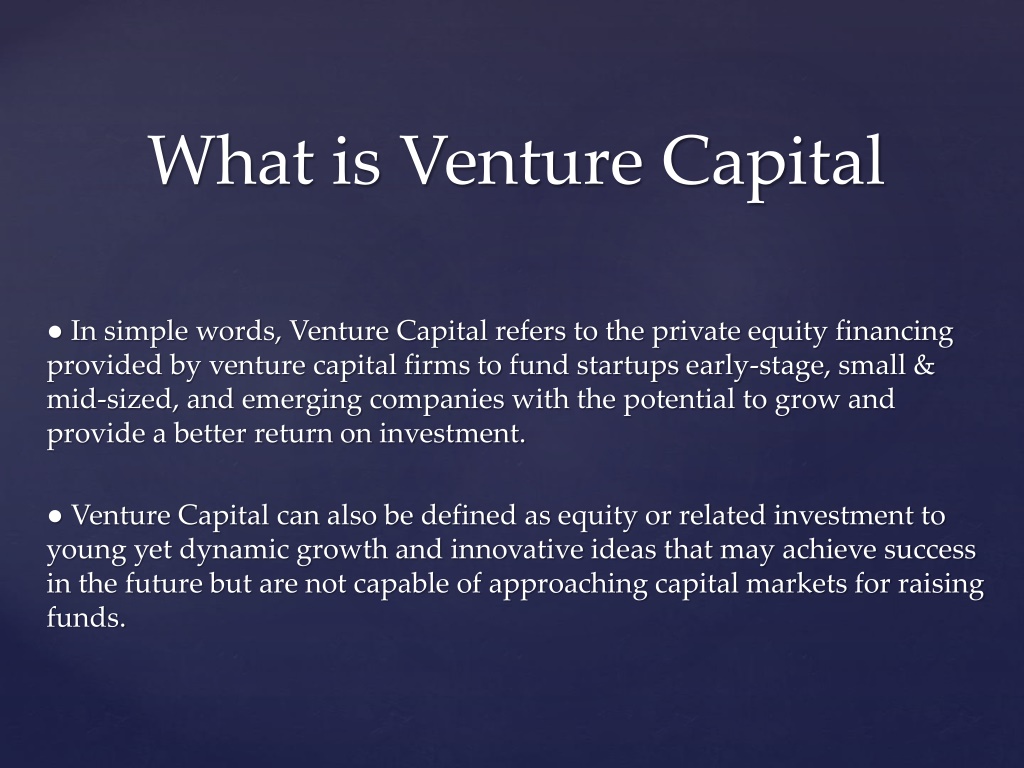 What is Venture Capital

● In simple words, Venture Capital refers to the private equity financing provided by venture capital firms to fund startups early-stage, small & mid-sized, and emerging companies with the potential to grow and provide a better return on investment.

● Venture Capital can also be defined as equity or related investment to young yet dynamic growth and innovative ideas that may achieve success in the future but are not capable of approaching capital markets for raising funds.